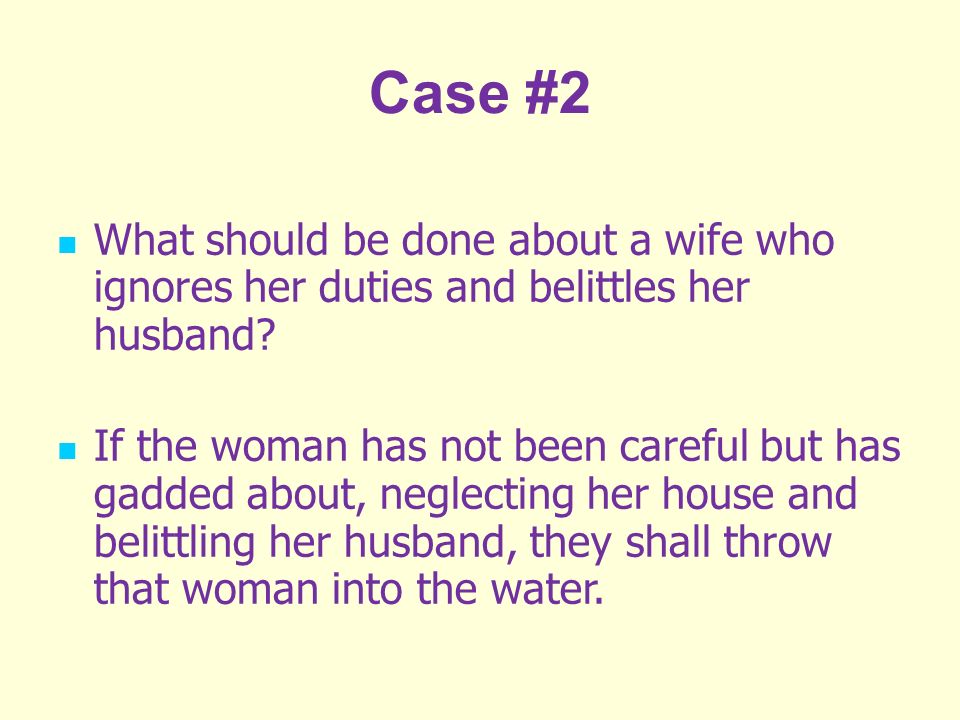 Case #2

What should be done about a wife who ignores her duties and belittles her husband?

If the woman has not been careful but has gadded about, neglecting her house and belittling her husband, they shall throw that woman into the water.